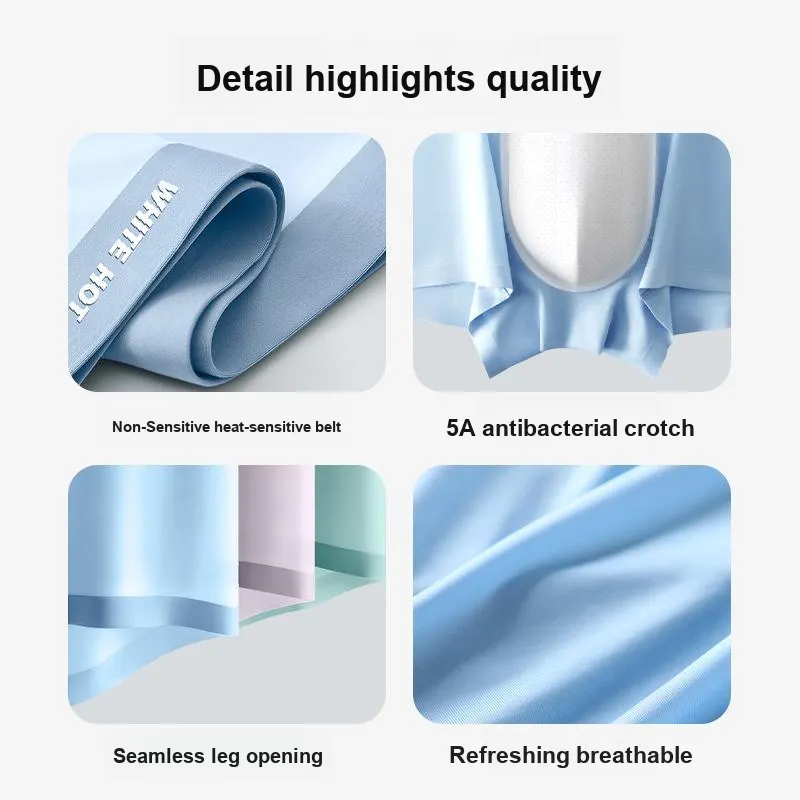 Detail highlights quality

WHITE HOT

Non-Sensitive heat-sensitive belt

5A antibacterial crotch

Seamless leg opening

Refreshing breathable